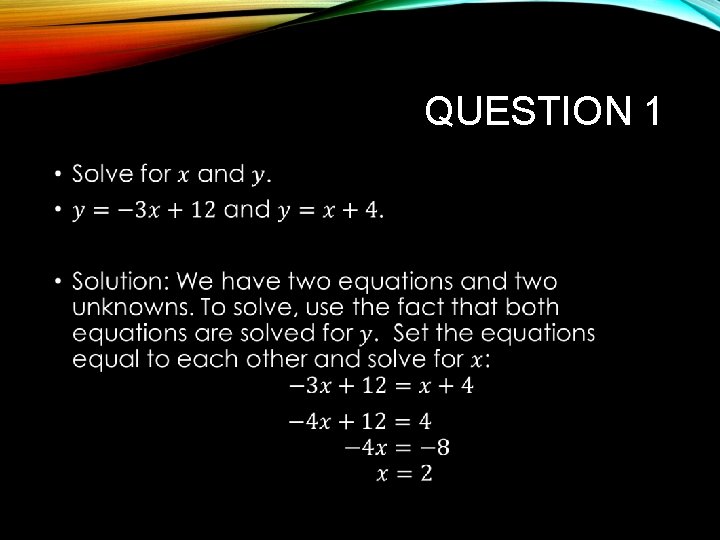 QUESTION 1

• Solve for $x$ and $y$.

• $y = -3x + 12$ and $y = x + 4$.

• Solution: We have two equations and two unknowns. To solve, use the fact that both equations are solved for $y$. Set the equations equal to each other and solve for $x$:

$-3x + 12 = x + 4$

$-4x + 12 = 4$

$-4x = -8$

$x = 2$